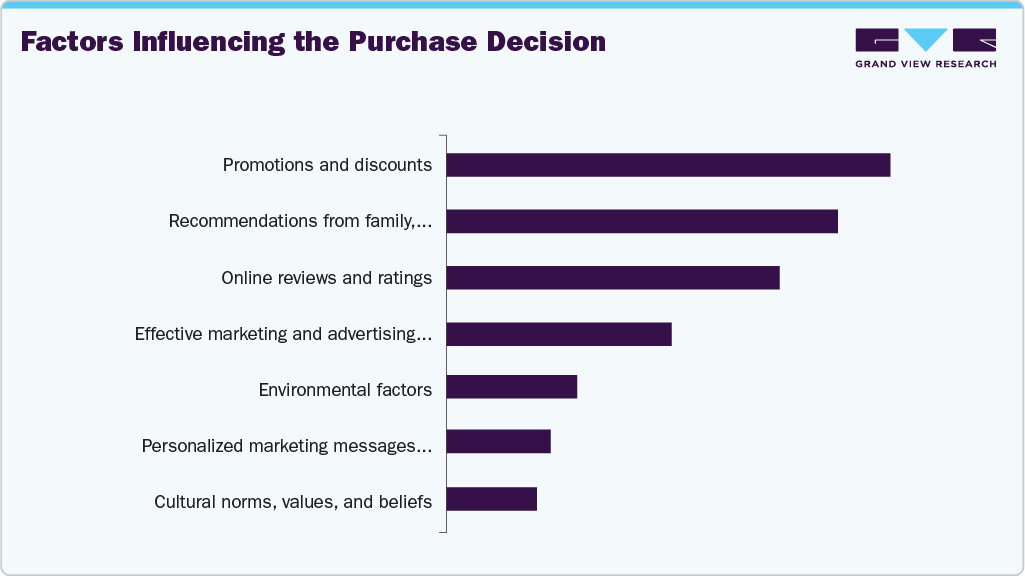 Factors Influencing the Purchase Decision

GRAND VIEW RESEARCH

Promotions and discounts

Recommendations from family,...

Online reviews and ratings

Effective marketing and advertising...

Environmental factors

Personalized marketing messages...

Cultural norms, values, and beliefs